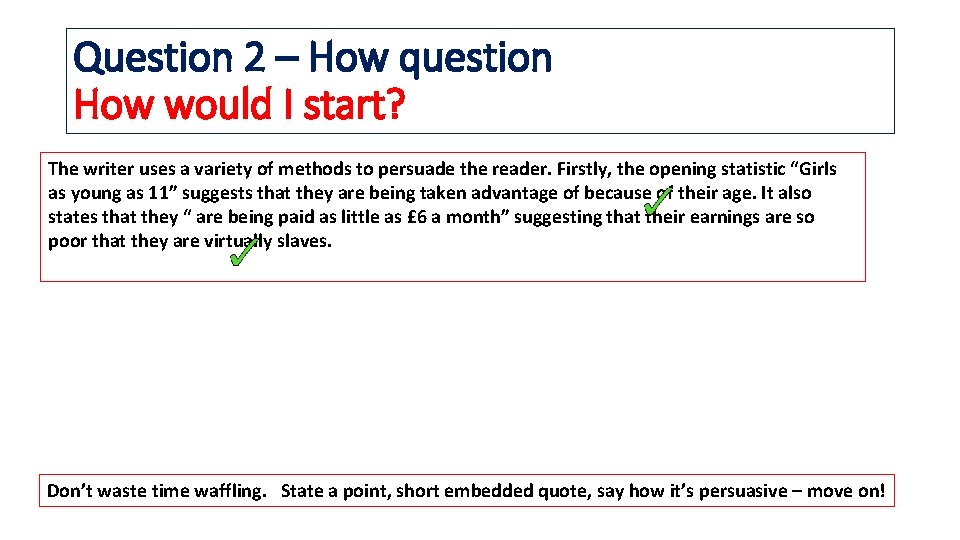 Question 2 – How question
How would I start?

The writer uses a variety of methods to persuade the reader. Firstly, the opening statistic “Girls as young as 11” suggests that they are being taken advantage of because of their age. It also states that they “ are being paid as little as £6 a month” suggesting that their earnings are so poor that they are virtually slaves.

Don’t waste time waffling. State a point, short embedded quote, say how it’s persuasive – move on!